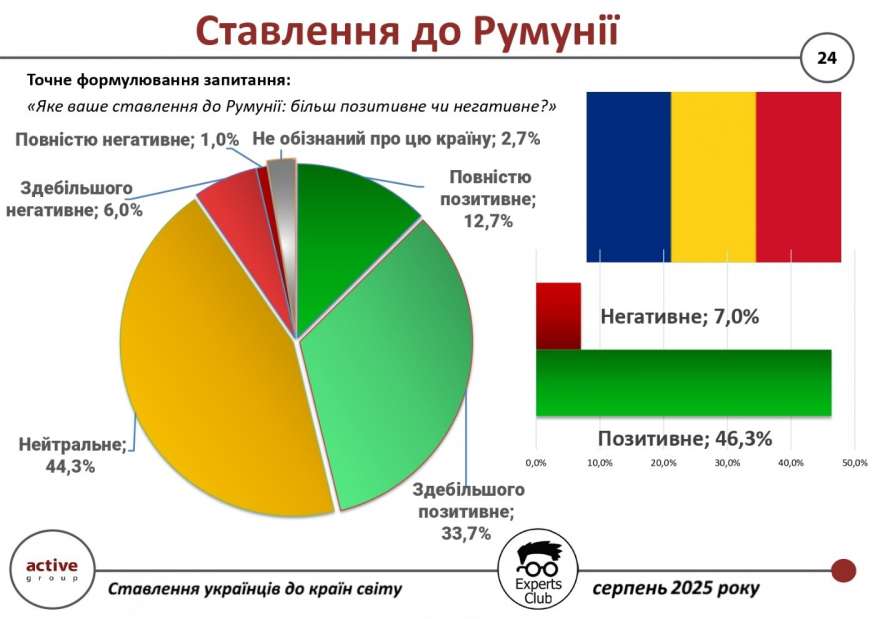 Ставлення до Румунії

24

Точне формулювання запитання:
«Яке ваше ставлення до Румунії: більш позитивне чи негативне?»

Повністю негативне; 1,0%
Не обізнаний про цю країну; 2,7%
Здебільшого негативне; 6,0%
Повністю позитивне; 12,7%
Нейтральне; 44,3%
Здебільшого позитивне; 33,7%

Негативне; 7,0%
Позитивне; 46,3%

0,0% 10,0% 20,0% 30,0% 40,0% 50,0%

active group

Ставлення українців до країн світу

Experts Club

серпень 2025 року